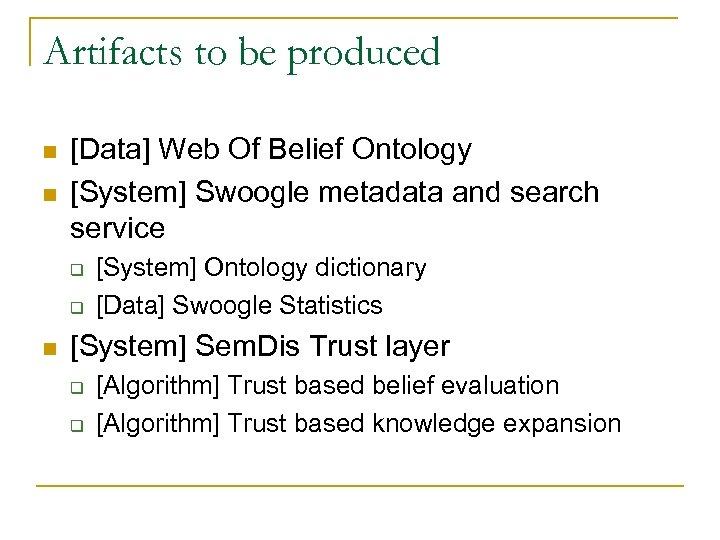 Artifacts to be produced

- [Data] Web Of Belief Ontology
- [System] Swoogle metadata and search service
  - [System] Ontology dictionary
  - [Data] Swoogle Statistics
- [System] SemDis Trust layer
  - [Algorithm] Trust based belief evaluation
  - [Algorithm] Trust based knowledge expansion